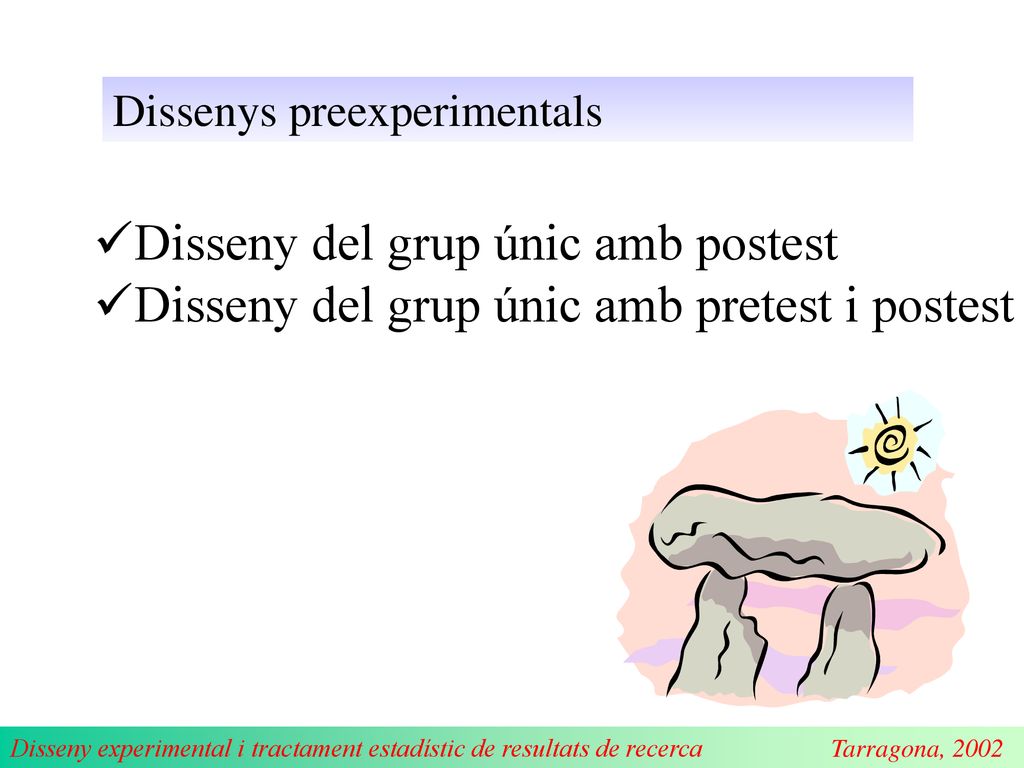 Dissenys preexperimentals

✓Disseny del grup únic amb postest
✓Disseny del grup únic amb pretest i postest

Disseny experimental i tractament estadístic de resultats de recerca Tarragona, 2002